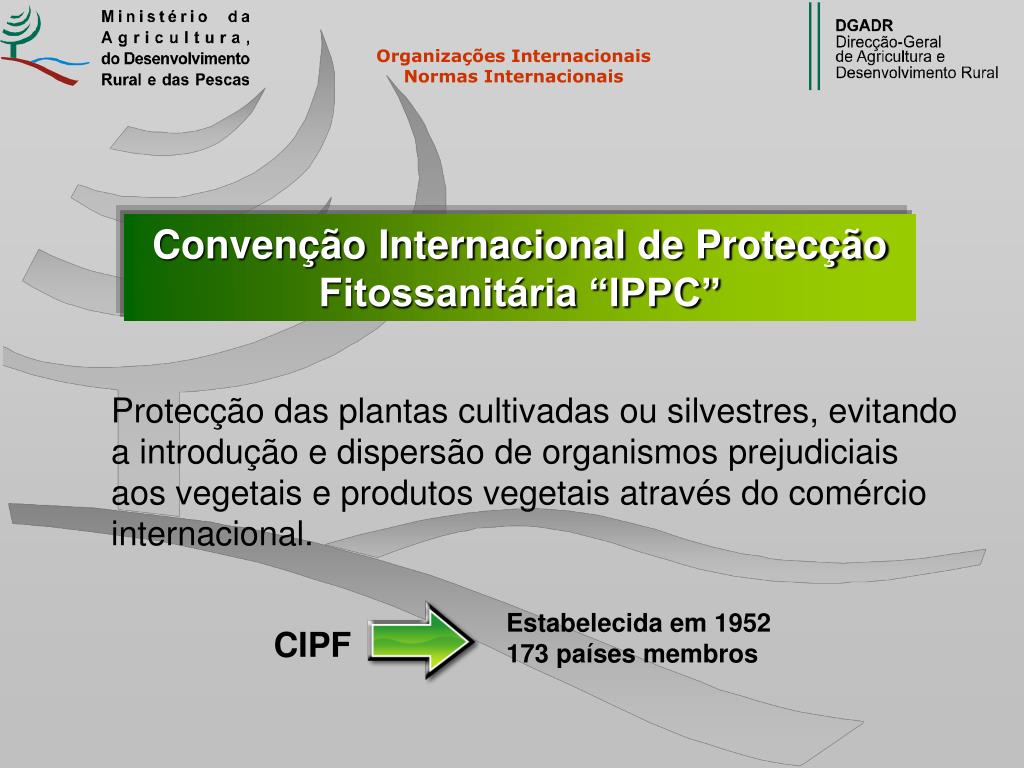 Ministério da Agricultura, do Desenvolvimento Rural e das Pescas

Organizações Internacionais
Normas Internacionais

DGADR
Direcção-Geral de Agricultura e Desenvolvimento Rural

Convenção Internacional de Protecção Fitossanitária “IPPC”

Protecção das plantas cultivadas ou silvestres, evitando a introdução e dispersão de organismos prejudiciais aos vegetais e produtos vegetais através do comércio internacional.

CIPF

Estabelecida em 1952
173 países membros